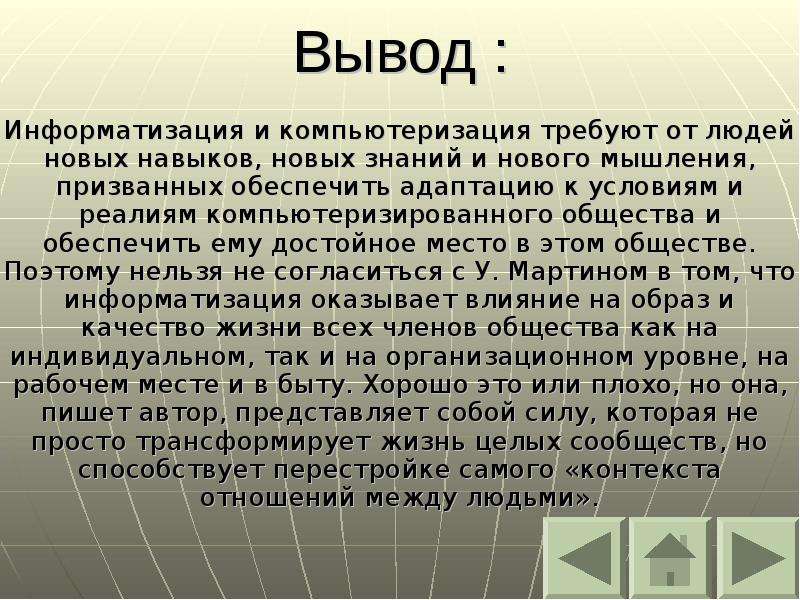 Вывод :

Информатизация и компьютеризация требуют от людей новых навыков, новых знаний и нового мышления, призванных обеспечить адаптацию к условиям и реалиям компьютеризированного общества и обеспечить ему достойное место в этом обществе. Поэтому нельзя не согласиться с У. Мартином в том, что информатизация оказывает влияние на образ и качество жизни всех членов общества как на индивидуальном, так и на организационном уровне, на рабочем месте и в быту. Хорошо это или плохо, но она, пишет автор, представляет собой силу, которая не просто трансформирует жизнь целых сообществ, но способствует перестройке самого «контекста отношений между людьми».